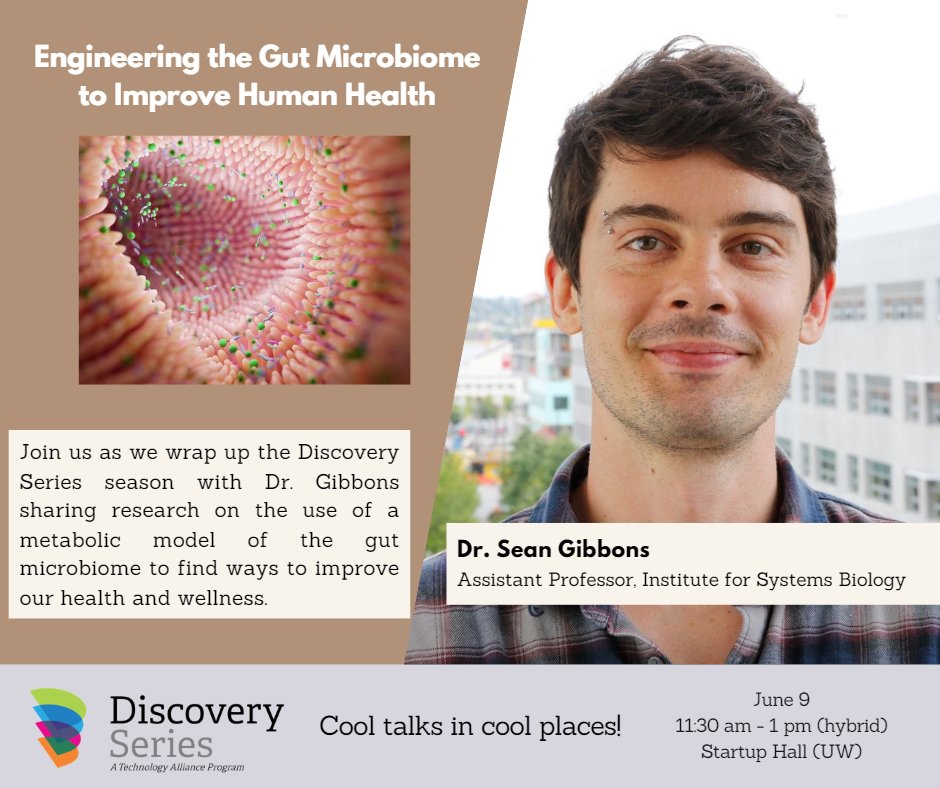 Engineering the Gut Microbiome to Improve Human Health

Join us as we wrap up the Discovery Series season with Dr. Gibbons sharing research on the use of a metabolic model of the gut microbiome to find ways to improve our health and wellness.

Dr. Sean Gibbons
Assistant Professor, Institute for Systems Biology

Discovery Series
A Technology Alliance Program

Cool talks in cool places!

June 9
11:30 am - 1 pm (hybrid)
Startup Hall (UW)